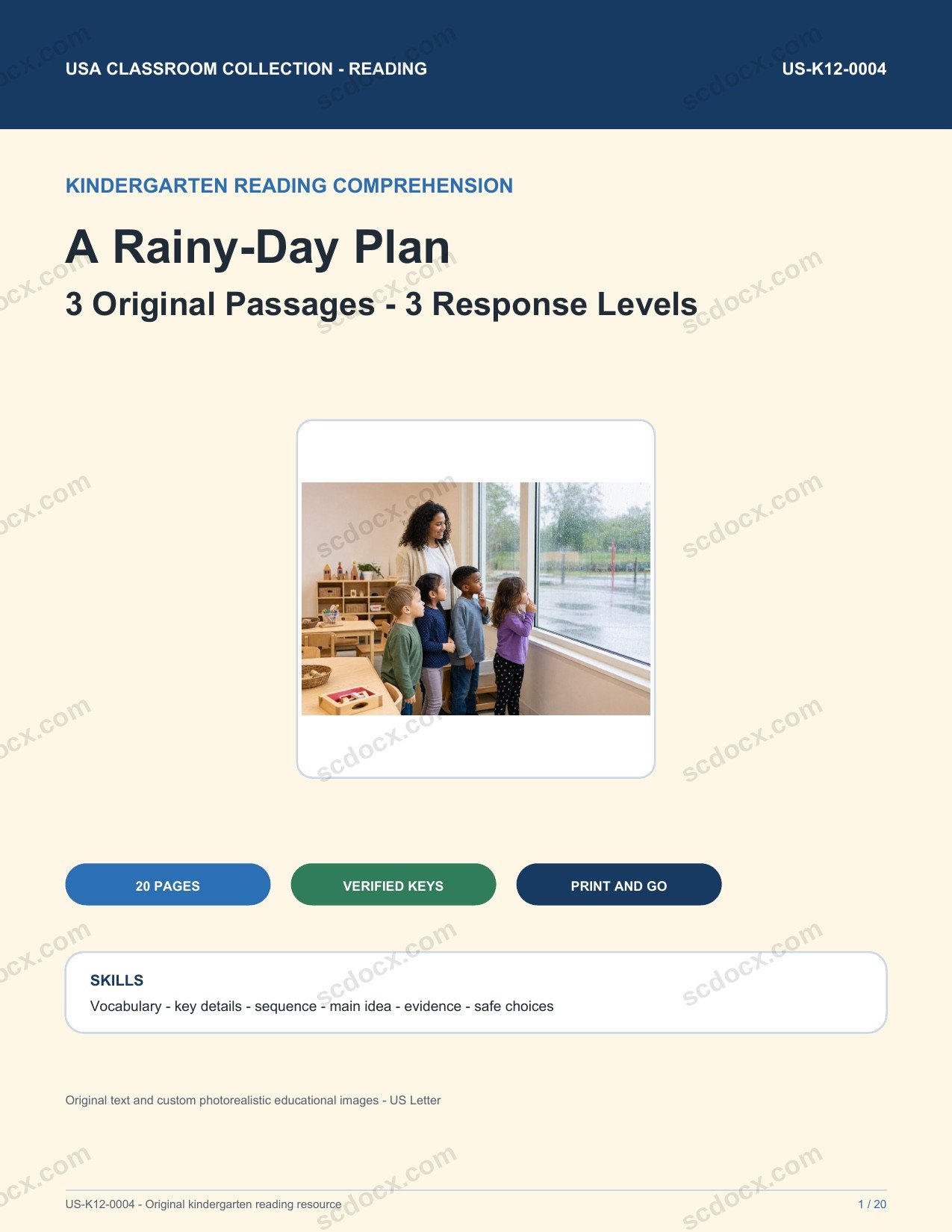 USA CLASSROOM COLLECTION - READING

US-K12-0004

KINDERGARTEN READING COMPREHENSION

A Rainy-Day Plan

3 Original Passages - 3 Response Levels

20 PAGES

VERIFIED KEYS

PRINT AND GO

SKILLS

Vocabulary - key details - sequence - main idea - evidence - safe choices

Original text and custom photorealistic educational images - US Letter

US-K12-0004 - Original kindergarten reading resource

1 / 20

scdocx.com